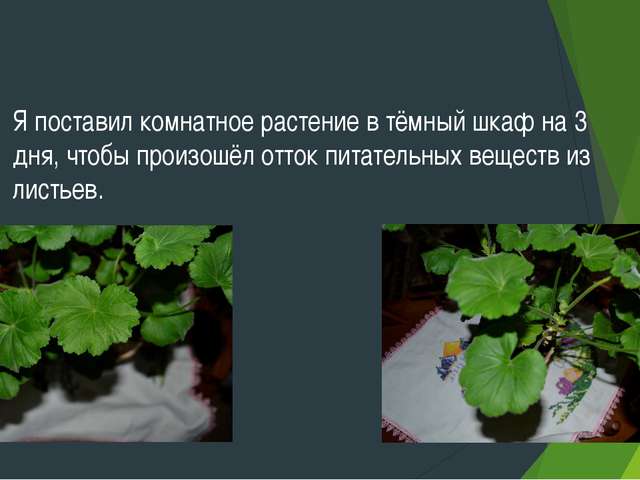 Я поставил комнатное растение в тёмный шкаф на 3 дня, чтобы произошёл отток питательных веществ из листьев.